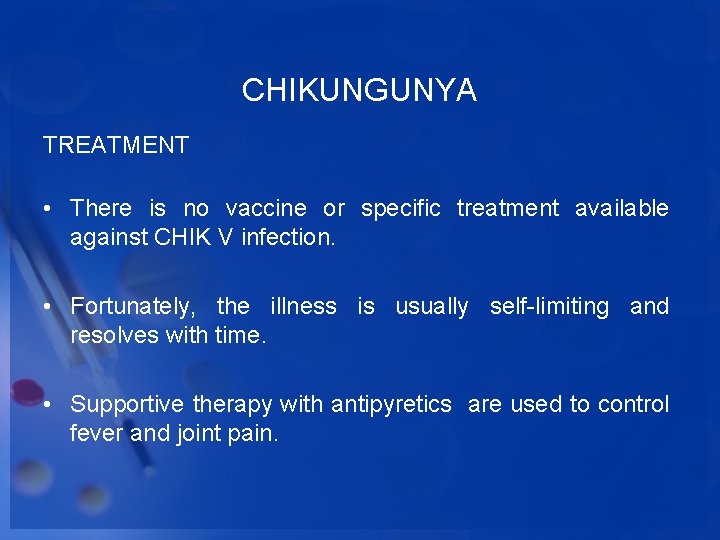 CHIKUNGUNYA

TREATMENT

• There is no vaccine or specific treatment available against CHIK V infection.

• Fortunately, the illness is usually self-limiting and resolves with time.

• Supportive therapy with antipyretics are used to control fever and joint pain.